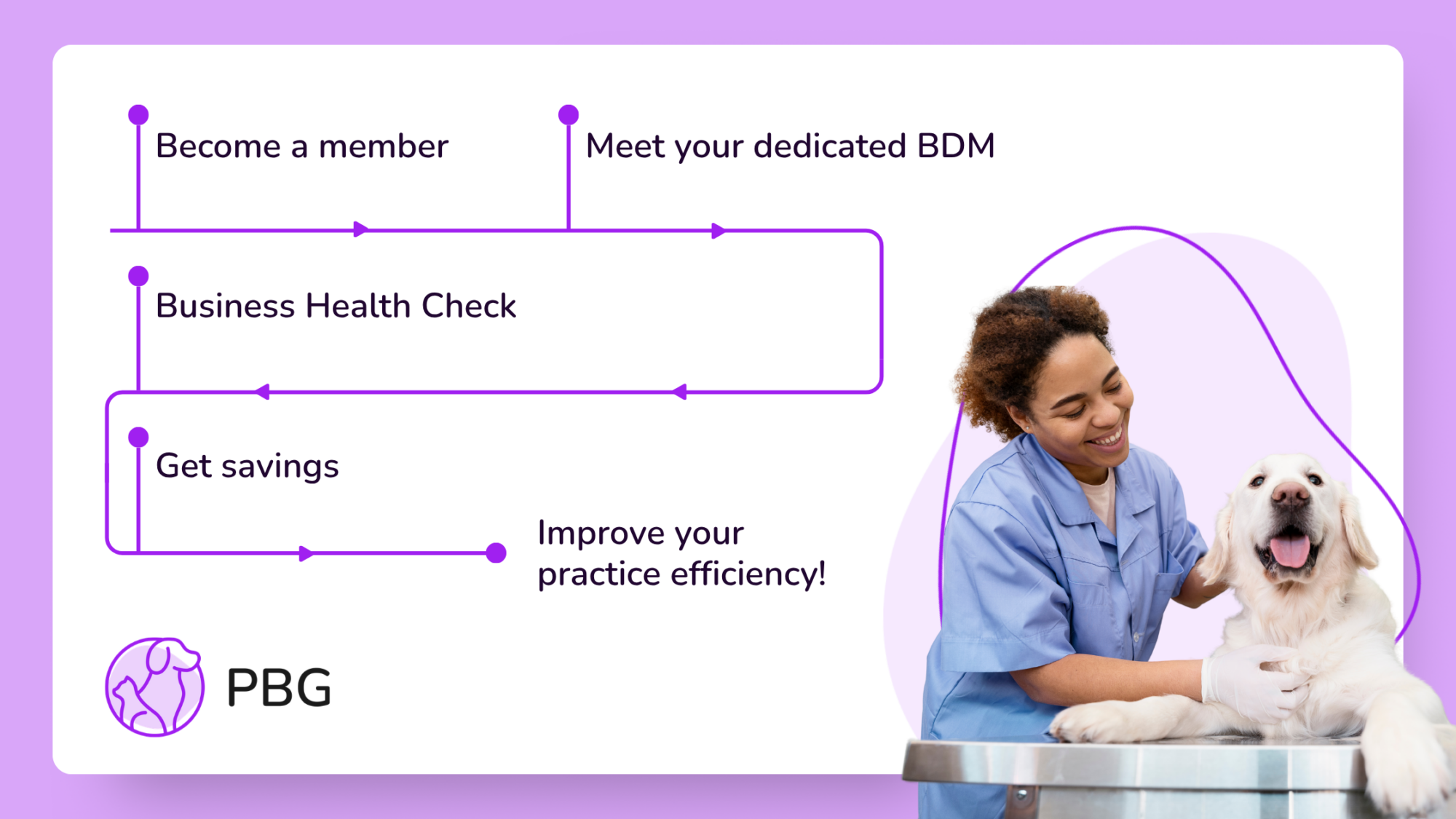 Become a member

Meet your dedicated BDM

Business Health Check

Get savings

Improve your practice efficiency!

PBG